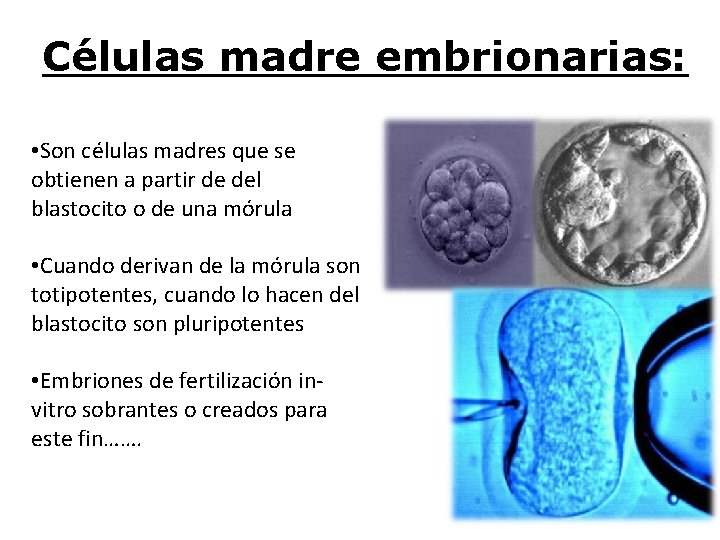 Células madre embrionarias:

•Son células madres que se obtienen a partir de del blastocito o de una mórula

•Cuando derivan de la mórula son totipotentes, cuando lo hacen del blastocito son pluripotentes

•Embriones de fertilización in-vitro sobrantes o creados para este fin…….